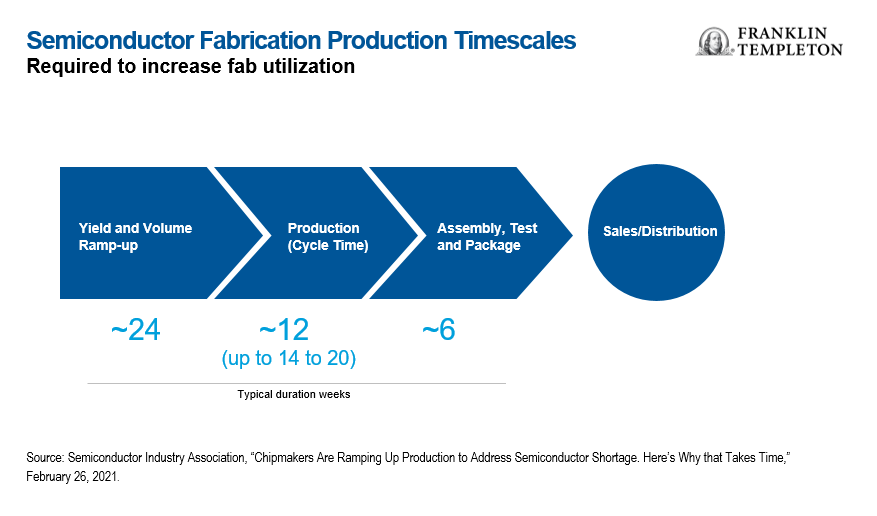 Semiconductor Fabrication Production Timescales
Required to increase fab utilization

FRANKLIN TEMPLETON

Yield and Volume Ramp-up

Production (Cycle Time)

Assembly, Test and Package

Sales/Distribution

~24

~12
(up to 14 to 20)

~6

Typical duration weeks

Source: Semiconductor Industry Association, “Chipmakers Are Ramping Up Production to Address Semiconductor Shortage. Here’s Why that Takes Time,” February 26, 2021.